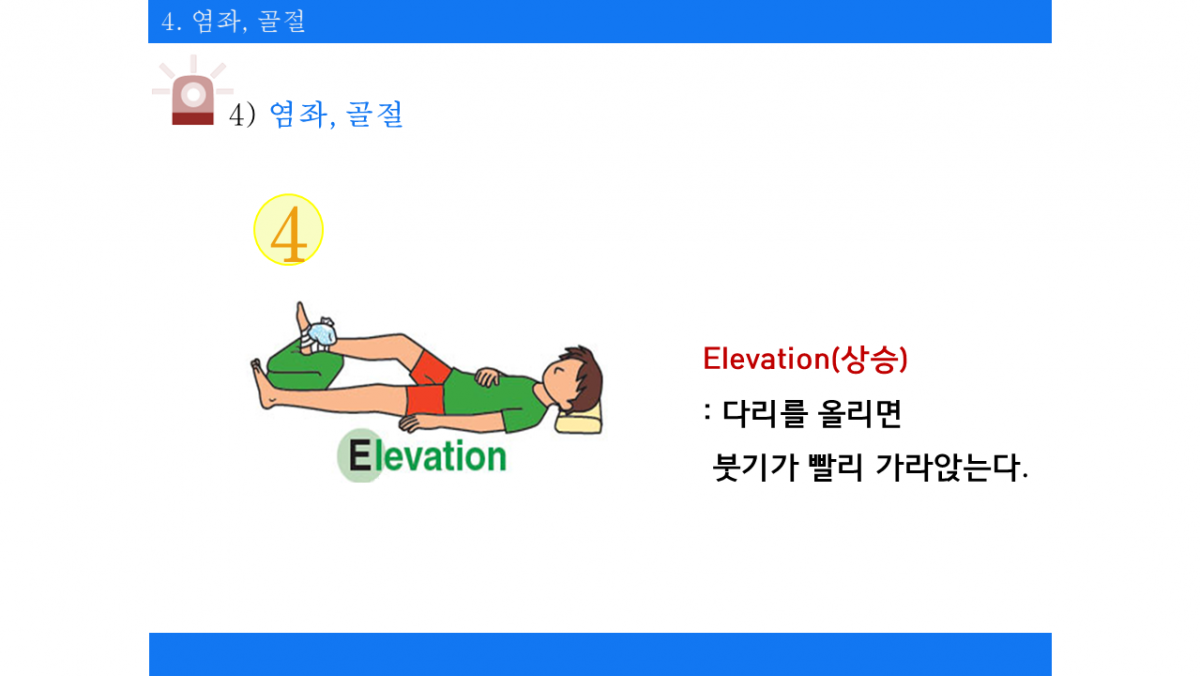 4. 염좌, 골절

4) 염좌, 골절

4

Elevation

Elevation(상승)
: 다리를 올리면
붓기가 빨리 가라앉는다.